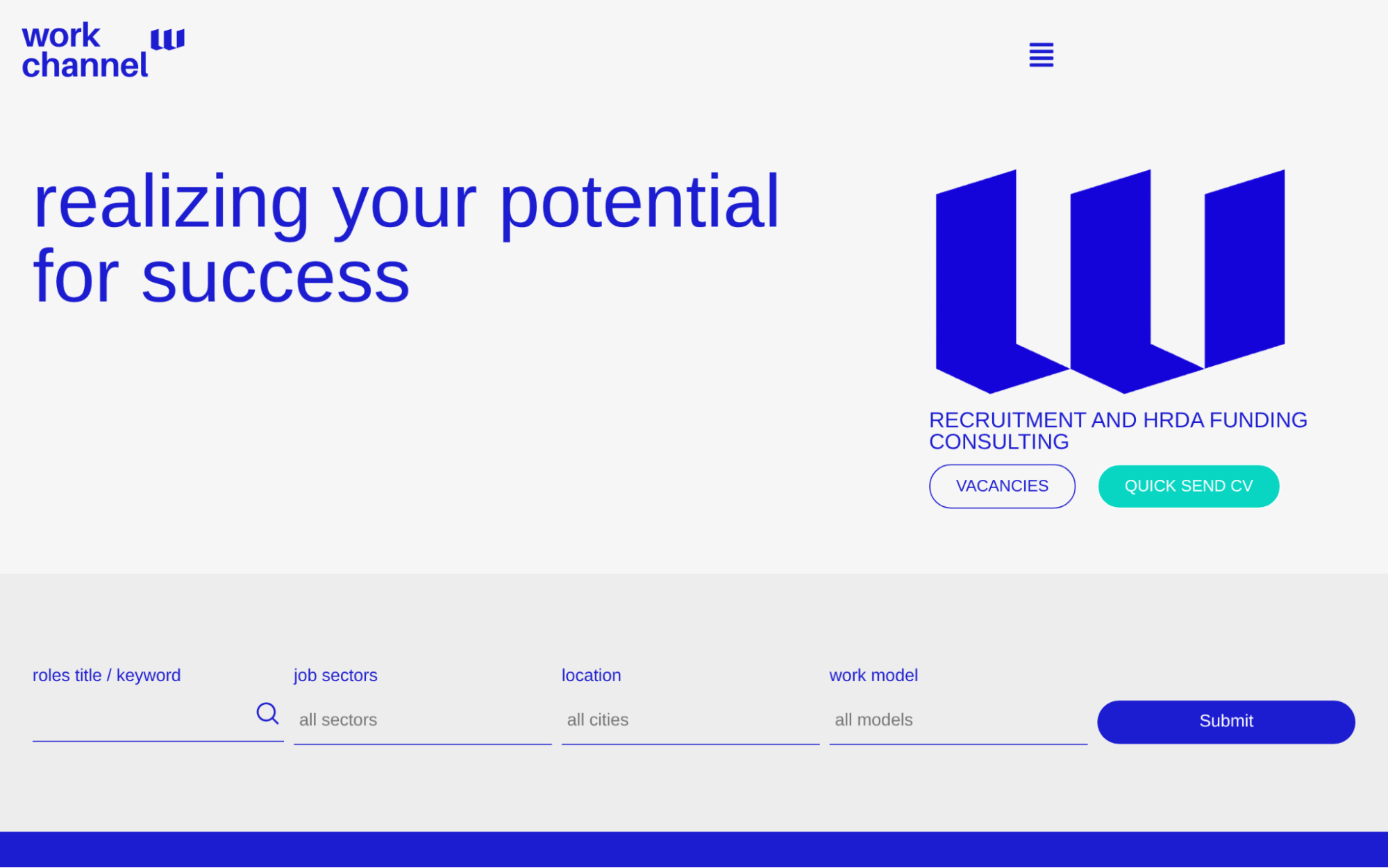 work channel

realizing your potential for success

RECRUITMENT AND HRDA FUNDING CONSULTING

VACANCIES

QUICK SEND CV

roles title / keyword

job sectors

all sectors

location

all cities

work model

all models

Submit